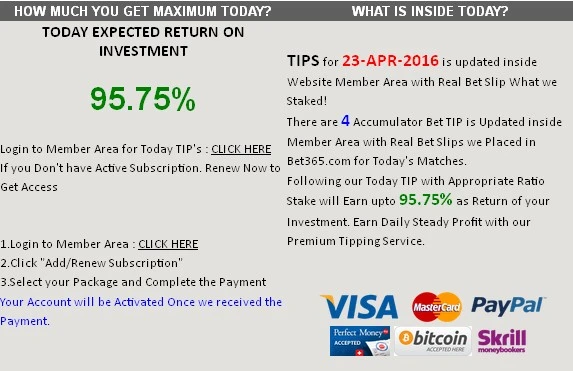 HOW MUCH YOU GET MAXIMUM TODAY?

TODAY EXPECTED RETURN ON INVESTMENT

95.75%

Login to Member Area for Today TIP's : CLICK HERE
If you Don't have Active Subscription. Renew Now to Get Access

1.Login to Member Area : CLICK HERE
2.Click "Add/Renew Subscription"
3.Select your Package and Complete the Payment
Your Account will be Activated Once we received the Payment.

WHAT IS INSIDE TODAY?

TIPS for 23-APR-2016 is updated inside Website Member Area with Real Bet Slip What we Staked!
There are 4 Accumulator Bet TIP is Updated inside Member Area with Real Bet Slips we Placed in Bet365.com for Today's Matches.
Following our Today TIP with Appropriate Ratio Stake will Earn upto 95.75% as Return of your Investment. Earn Daily Steady Profit with our Premium Tipping Service.

VISA MasterCard PayPal
Perfect Money ACCEPTED bitcoin ACCEPTED HERE Skrill moneybookers